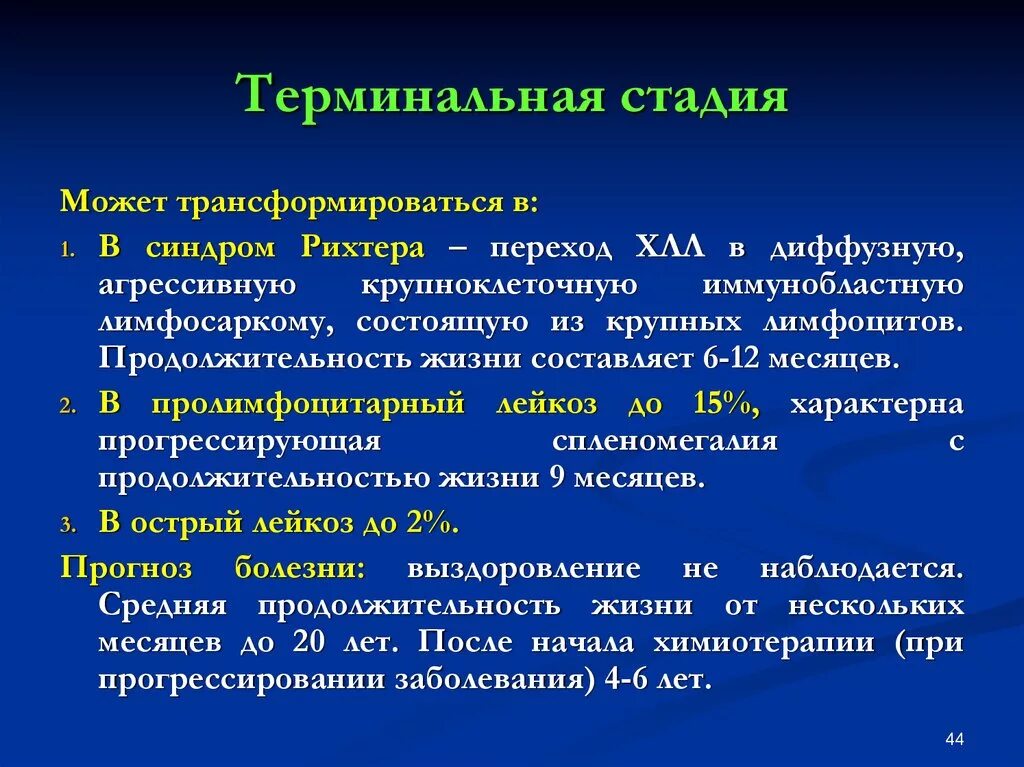 Терминальная стадия

Может трансформироваться в:

1. В синдром Рихтера – переход ХЛЛ в диффузную, агрессивную крупноклеточную иммунобластную лимфосаркому, состоящую из крупных лимфоцитов. Продолжительность жизни составляет 6-12 месяцев.
2. В пролимфоцитарный лейкоз до 15%, характерна прогрессирующая спленомегалия с продолжительностью жизни 9 месяцев.
3. В острый лейкоз до 2%.

Прогноз болезни: выздоровление не наблюдается. Средняя продолжительность жизни от нескольких месяцев до 20 лет. После начала химиотерапии (при прогрессировании заболевания) 4-6 лет.

44